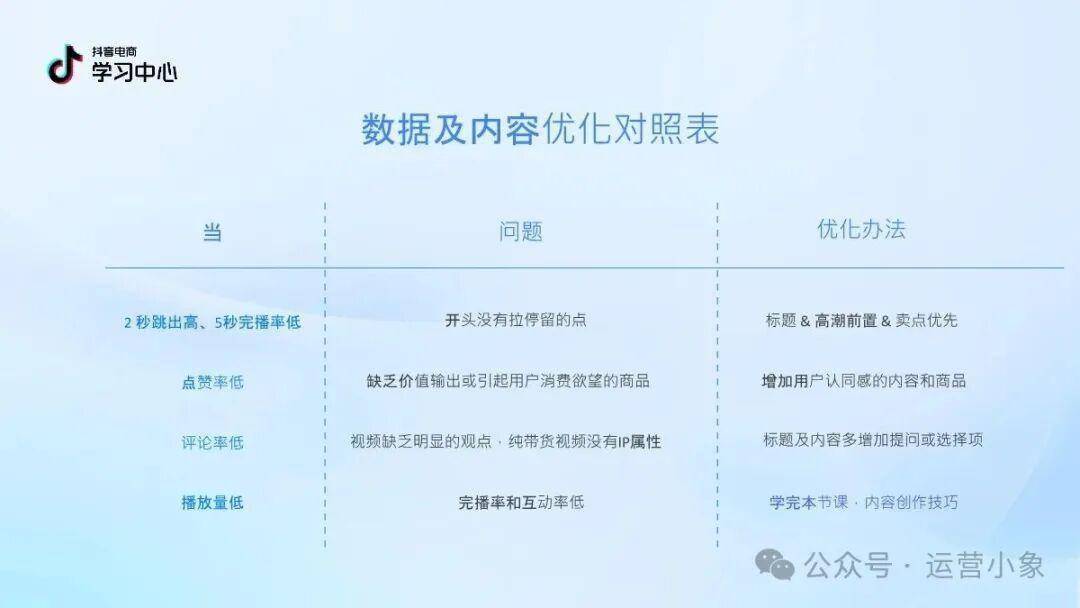 抖音电商
学习中心

数据及内容优化对照表

| 当 | 问题 | 优化办法 |
|---|---|---|
| 2 秒跳出高、5秒完播率低 | 开头没有拉停留的点 | 标题 & 高潮前置 & 卖点优先 |
| 点赞率低 | 缺乏价值输出或引起用户消费欲望的商品 | 增加用户认同感的内容和商品 |
| 评论率低 | 视频缺乏明显的观点，纯带货视频没有IP属性 | 标题及内容多增加提问或选择项 |
| 播放量低 | 完播率和互动率低 | 学完本节课，内容创作技巧 |

公众号 · 运营小象